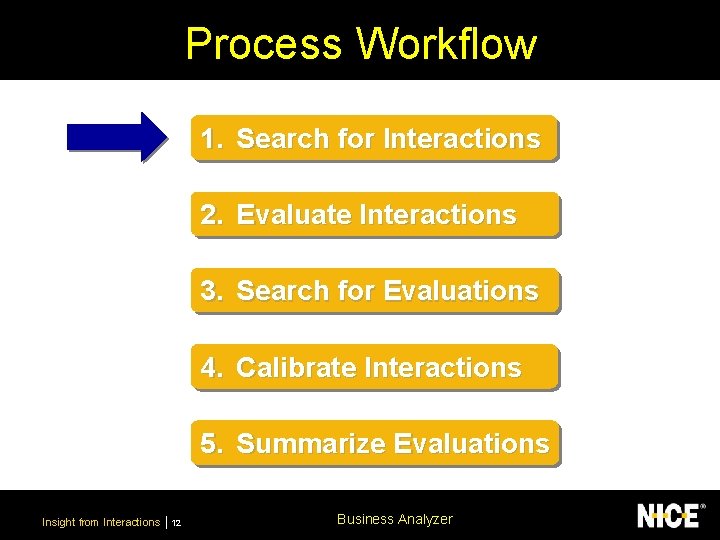 Process Workflow

1. Search for Interactions

2. Evaluate Interactions

3. Search for Evaluations

4. Calibrate Interactions

5. Summarize Evaluations

Insight from Interactions | 12

Business Analyzer

NICE®